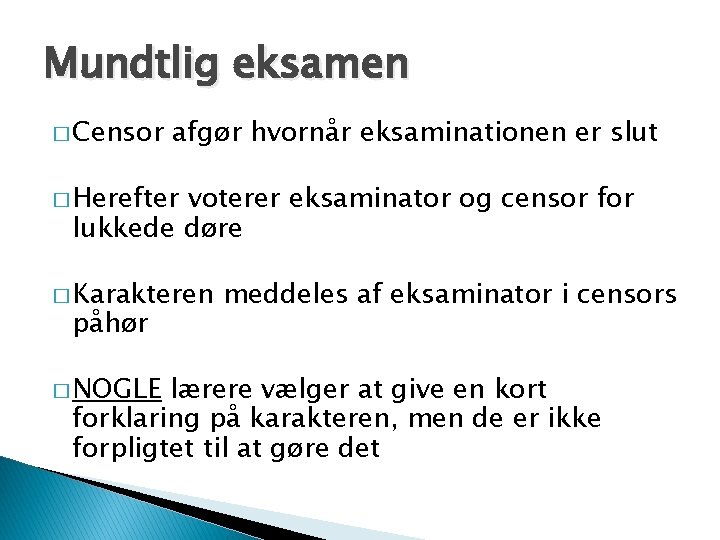 Mundtlig eksamen

□ Censor afgør hvornår eksaminationen er slut

□ Herefter voterer eksaminator og censor for lukkede døre

□ Karakteren meddeles af eksaminator i censors påhør

□ NOGLE lærere vælger at give en kort forklaring på karakteren, men de er ikke forpligtet til at gøre det